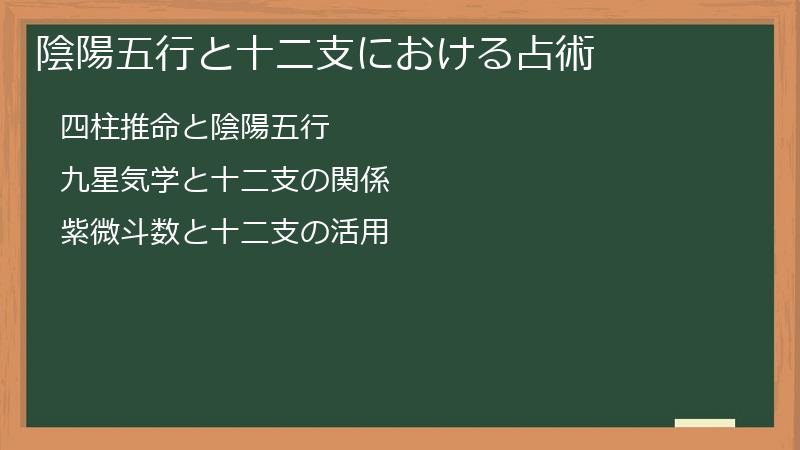 陰陽五行と十二支における占術

四柱推命と陰陽五行

九星気学と十二支の関係

紫微斗数と十二支の活用